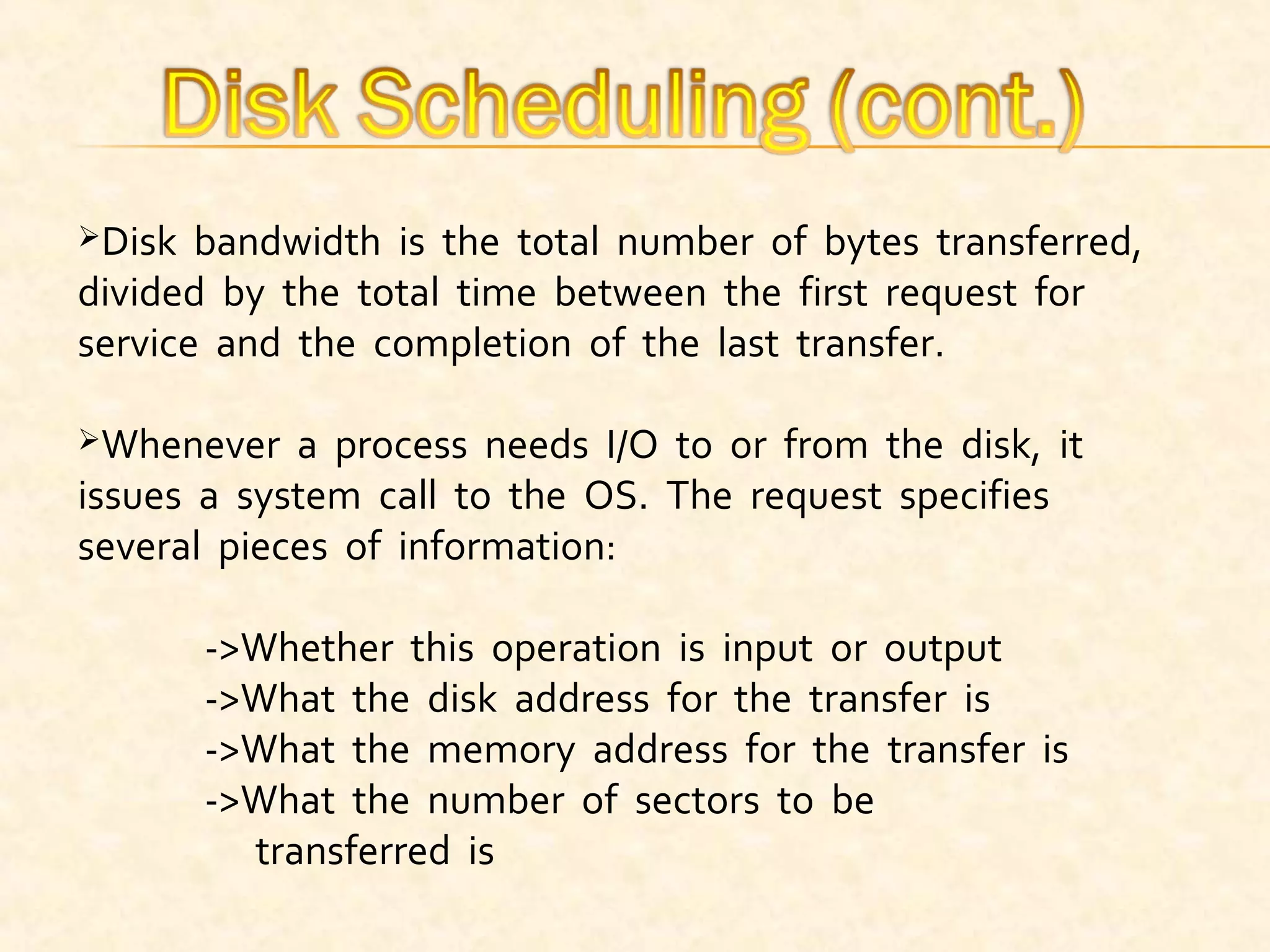 Disk Scheduling (cont.)

➢Disk bandwidth is the total number of bytes transferred, divided by the total time between the first request for service and the completion of the last transfer.

➢Whenever a process needs I/O to or from the disk, it issues a system call to the OS. The request specifies several pieces of information:

->Whether this operation is input or output
->What the disk address for the transfer is
->What the memory address for the transfer is
->What the number of sectors to be transferred is